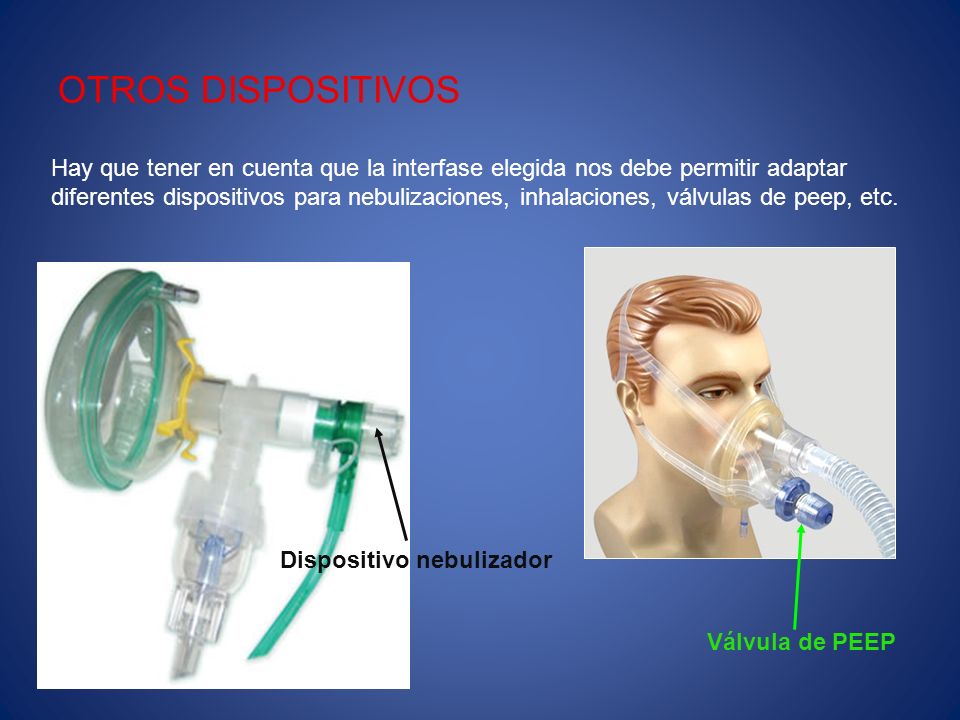 OTROS DISPOSITIVOS

Hay que tener en cuenta que la interfase elegida nos debe permitir adaptar diferentes dispositivos para nebulizaciones, inhalaciones, válvulas de peep, etc.

Dispositivo nebulizador

Válvula de PEEP